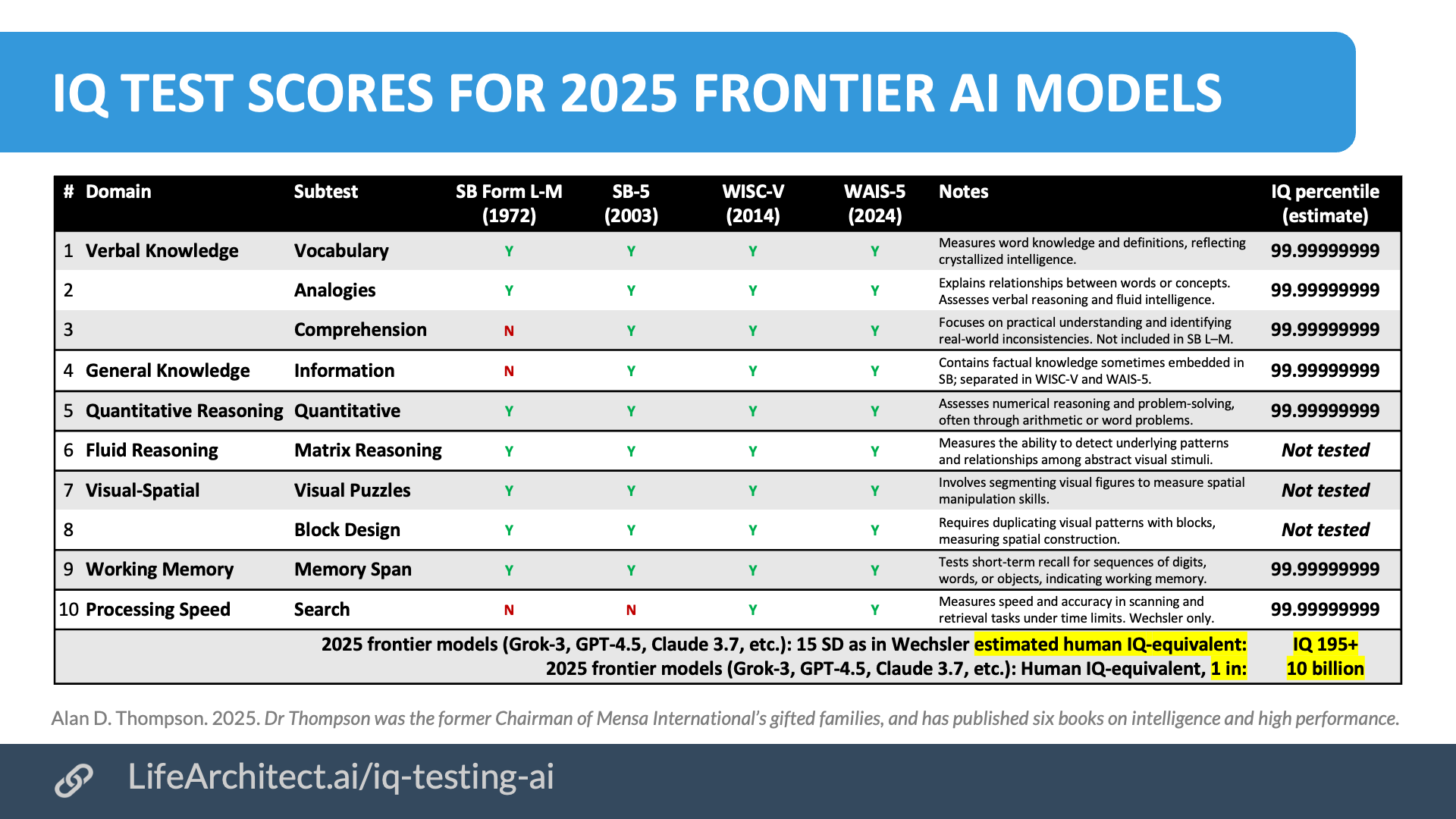 IQ TEST SCORES FOR 2025 FRONTIER AI MODELS

| # | Domain | Subtest | SB Form L-M (1972) | SB-5 (2003) | WISC-V (2014) | WAIS-5 (2024) | Notes | IQ percentile (estimate) |
|---|---|---|---|---|---|---|---|---|
| 1 | Verbal Knowledge | Vocabulary | Y | Y | Y | Y | Measures word knowledge and definitions, reflecting crystallized intelligence. | 99.99999999 |
| 2 | | Analogies | Y | Y | Y | Y | Explains relationships between words or concepts. Assesses verbal reasoning and fluid intelligence. | 99.99999999 |
| 3 | | Comprehension | N | Y | Y | Y | Focuses on practical understanding and identifying real-world inconsistencies. Not included in SB L–M. | 99.99999999 |
| 4 | General Knowledge | Information | N | Y | Y | Y | Contains factual knowledge sometimes embedded in SB; separated in WISC-V and WAIS-5. | 99.99999999 |
| 5 | Quantitative Reasoning | Quantitative | Y | Y | Y | Y | Assesses numerical reasoning and problem-solving, often through arithmetic or word problems. | 99.99999999 |
| 6 | Fluid Reasoning | Matrix Reasoning | Y | Y | Y | Y | Measures the ability to detect underlying patterns and relationships among abstract visual stimuli. | Not tested |
| 7 | Visual-Spatial | Visual Puzzles | Y | Y | Y | Y | Involves segmenting visual figures to measure spatial manipulation skills. | Not tested |
| 8 | | Block Design | Y | Y | Y | Y | Requires duplicating visual patterns with blocks, measuring spatial construction. | Not tested |
| 9 | Working Memory | Memory Span | Y | Y | Y | Y | Tests short-term recall for sequences of digits, words, or objects, indicating working memory. | 99.99999999 |
| 10 | Processing Speed | Search | N | N | Y | Y | Measures speed and accuracy in scanning and retrieval tasks under time limits. Wechsler only. | 99.99999999 |

2025 frontier models (Grok-3, GPT-4.5, Claude 3.7, etc.): 15 SD as in Wechsler estimated human IQ-equivalent: IQ 195+
2025 frontier models (Grok-3, GPT-4.5, Claude 3.7, etc.): Human IQ-equivalent, 1 in: 10 billion

Alan D. Thompson. 2025. Dr Thompson was the former Chairman of Mensa International's gifted families, and has published six books on intelligence and high performance.

LifeArchitect.ai/iq-testing-ai